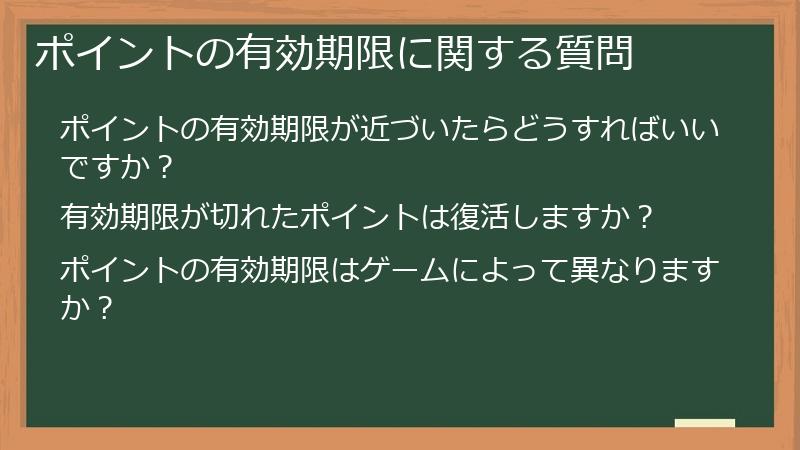 ポイントの有効期限に関する質問

ポイントの有効期限が近づいたらどうすればいいですか？

有効期限が切れたポイントは復活しますか？

ポイントの有効期限はゲームによって異なりますか？